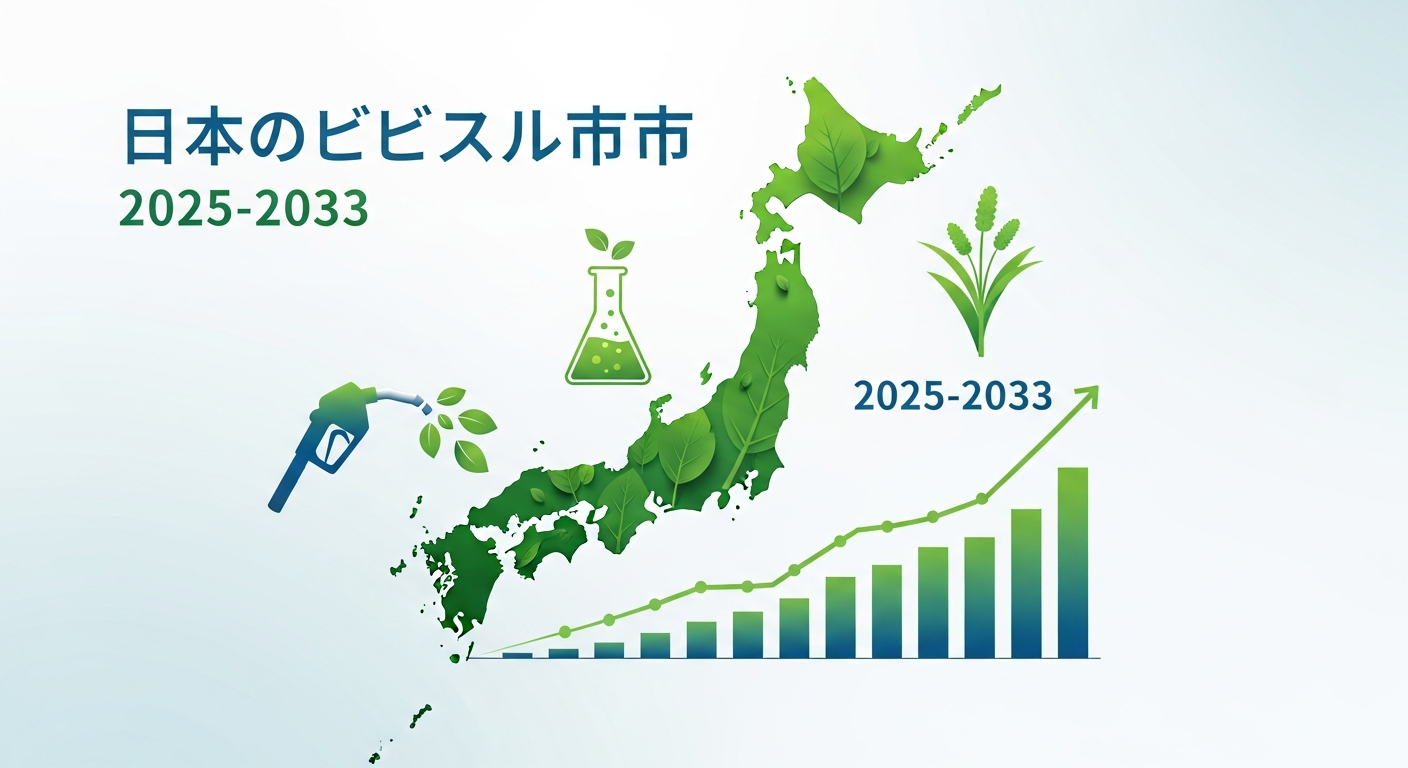 日本のビビスル市市
2025-2033

2025-2033